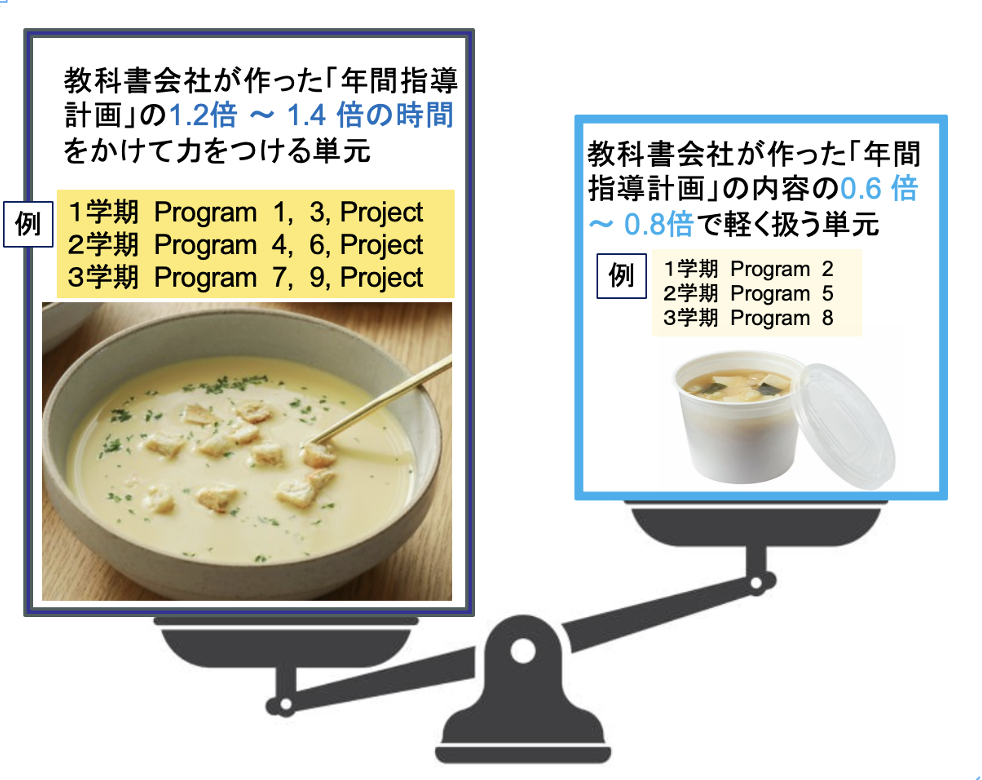 教科書会社が作った「年間指導計画」の1.2倍 ～ 1.4 倍の時間をかけて力をつける単元

例

1学期 Program 1, 3, Project
2学期 Program 4, 6, Project
3学期 Program 7, 9, Project

教科書会社が作った「年間指導計画」の内容の0.6 倍 ～ 0.8倍で軽く扱う単元

例

1学期 Program 2
2学期 Program 5
3学期 Program 8